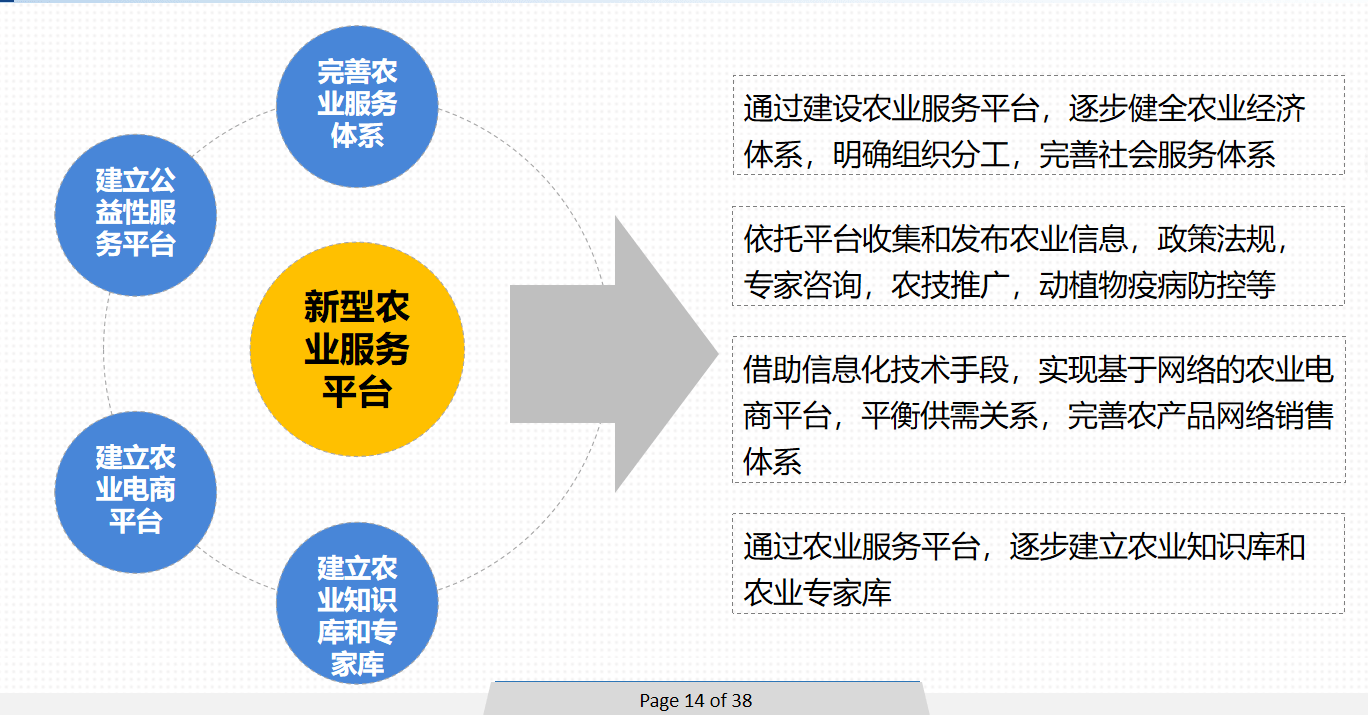 完善农业服务体系

建立公益性服务平台

新型农业服务平台

建立农业电商平台

建立农业知识库和专家库

通过建设农业服务平台，逐步健全农业经济体系，明确组织分工，完善社会服务体系

依托平台收集和发布农业信息，政策法规，专家咨询，农技推广，动植物疫病防控等

借助信息化技术手段，实现基于网络的农业电商平台，平衡供需关系，完善农产品网络销售体系

通过农业服务平台，逐步建立农业知识库和农业专家库

Page 14 of 38